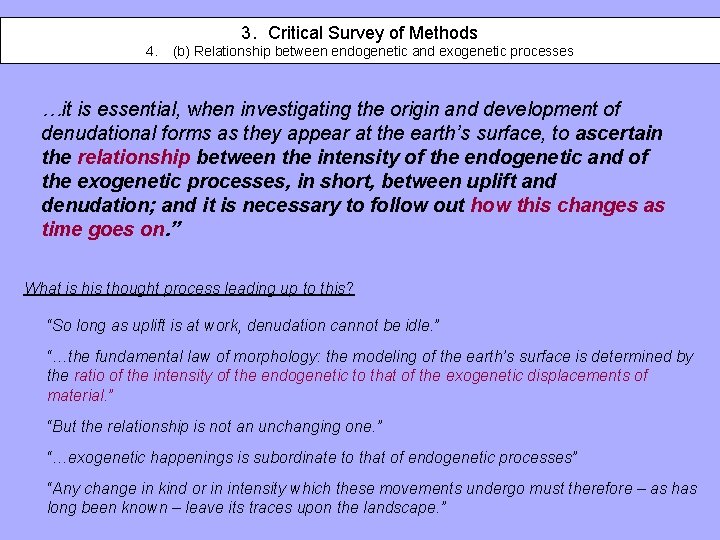 3. Critical Survey of Methods
4. (b) Relationship between endogenetic and exogenetic processes

…it is essential, when investigating the origin and development of denudational forms as they appear at the earth's surface, to ascertain the relationship between the intensity of the endogenetic and of the exogenetic processes, in short, between uplift and denudation; and it is necessary to follow out how this changes as time goes on."

What is his thought process leading up to this?

"So long as uplift is at work, denudation cannot be idle."

"…the fundamental law of morphology: the modeling of the earth's surface is determined by the ratio of the intensity of the endogenetic to that of the exogenetic displacements of material."

"But the relationship is not an unchanging one."

"…exogenetic happenings is subordinate to that of endogenetic processes"

"Any change in kind or in intensity which these movements undergo must therefore – as has long been known – leave its traces upon the landscape."